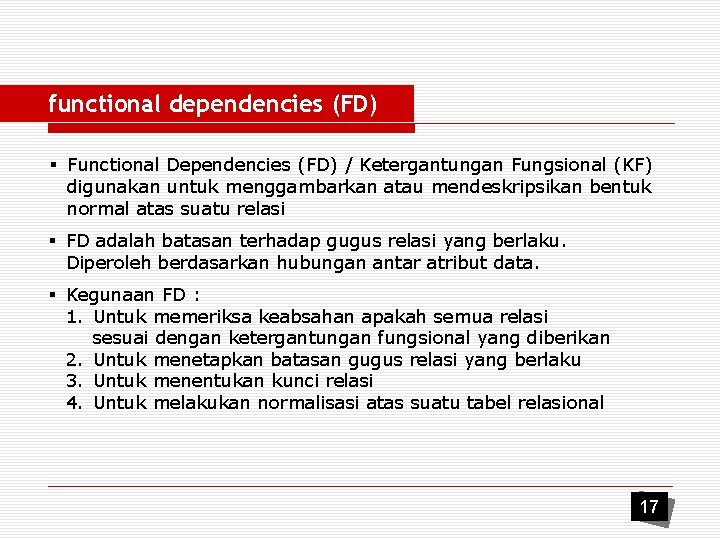 functional dependencies (FD)

▪ Functional Dependencies (FD) / Ketergantungan Fungsional (KF) digunakan untuk menggambarkan atau mendeskripsikan bentuk normal atas suatu relasi

▪ FD adalah batasan terhadap gugus relasi yang berlaku. Diperoleh berdasarkan hubungan antar atribut data.

▪ Kegunaan FD :
1. Untuk memeriksa keabsahan apakah semua relasi sesuai dengan ketergantungan fungsional yang diberikan
2. Untuk menetapkan batasan gugus relasi yang berlaku
3. Untuk menentukan kunci relasi
4. Untuk melakukan normalisasi atas suatu tabel relasional

17